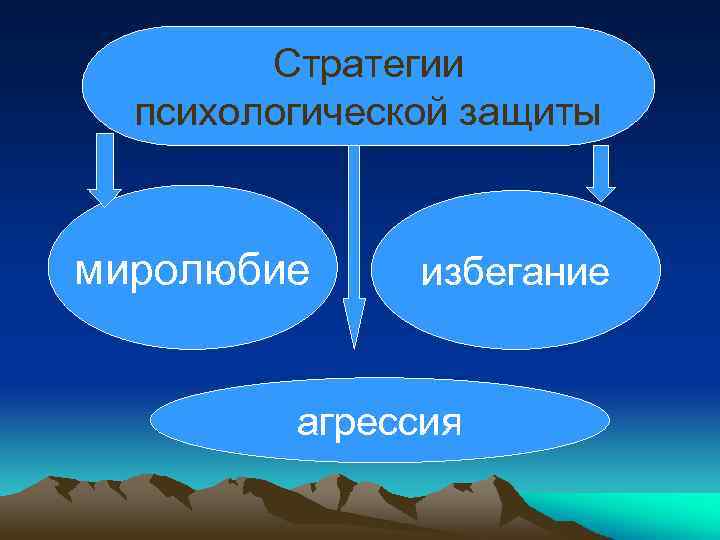 Стратегии психологической защиты

миролюбие

избегание

агрессия